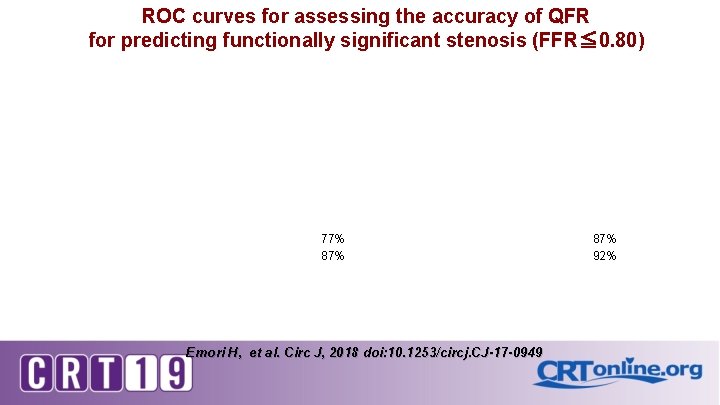 ROC curves for assessing the accuracy of QFR for predicting functionally significant stenosis (FFR≦0.80)

77%
87%

87%
92%

Emori H, et al. Circ J, 2018 doi:10.1253/circj.CJ-17-0949

CRT19

CRTonline.org